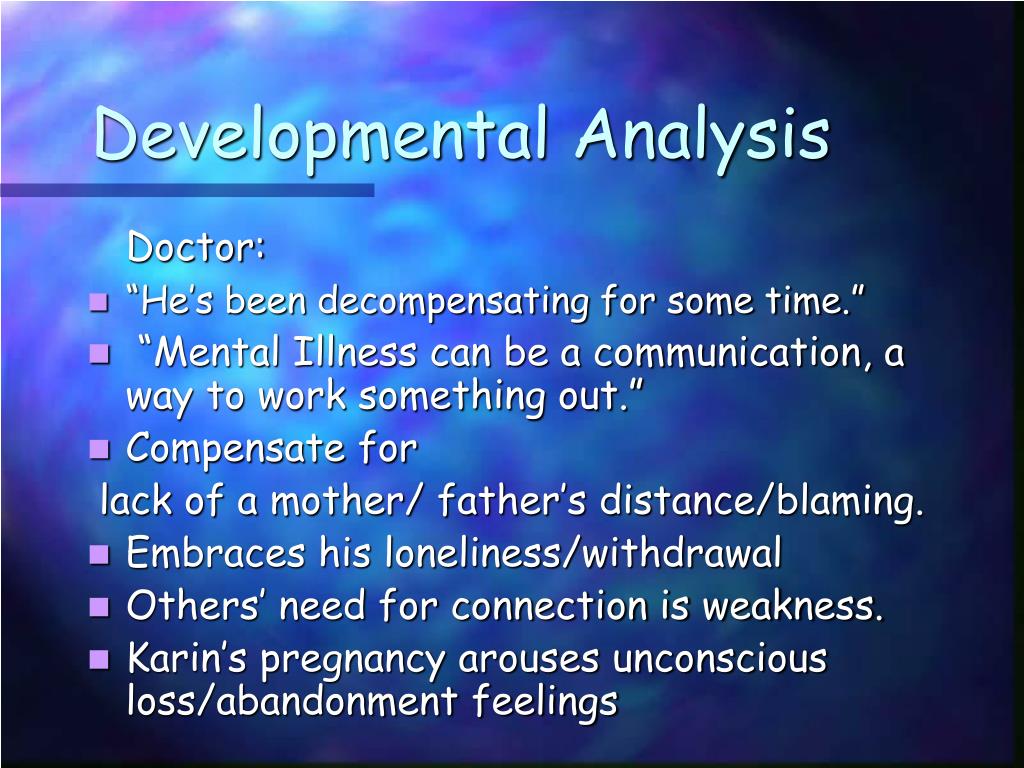 Developmental Analysis

Doctor:

- “He’s been decompensating for some time.”
- “Mental Illness can be a communication, a way to work something out.”
- Compensate for

lack of a mother/ father’s distance/blaming.

- Embraces his loneliness/withdrawal
- Others’ need for connection is weakness.
- Karin’s pregnancy arouses unconscious loss/abandonment feelings